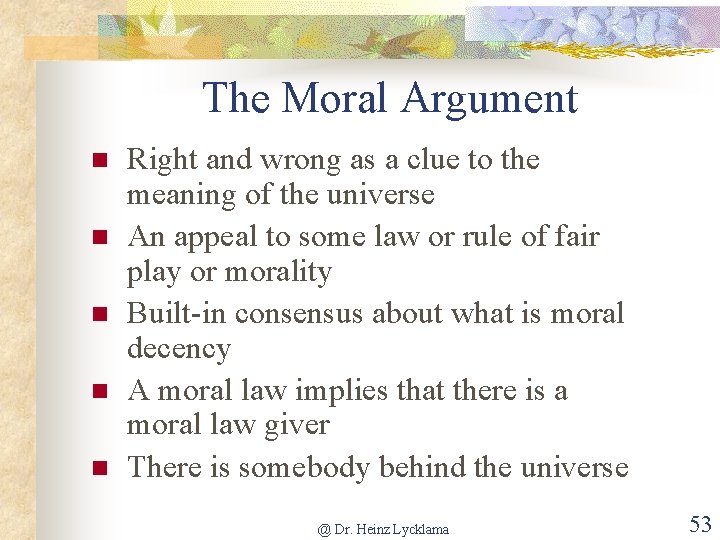 The Moral Argument

- Right and wrong as a clue to the meaning of the universe
- An appeal to some law or rule of fair play or morality
- Built-in consensus about what is moral decency
- A moral law implies that there is a moral law giver
- There is somebody behind the universe

@ Dr. Heinz Lycklama

53